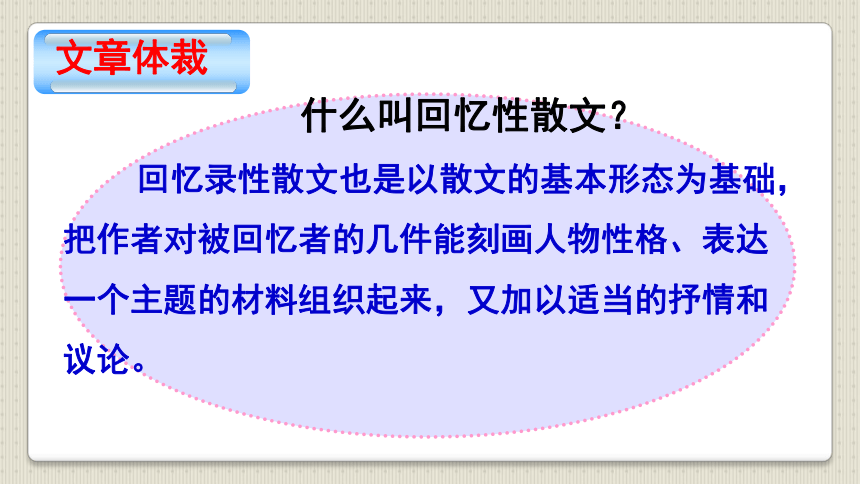 文章体裁

什么叫回忆性散文？

回忆录性散文也是以散文的基本形态为基础，把作者对被回忆者的几件能刻画人物性格、表达一个主题的材料组织起来，又加以适当的抒情和议论。